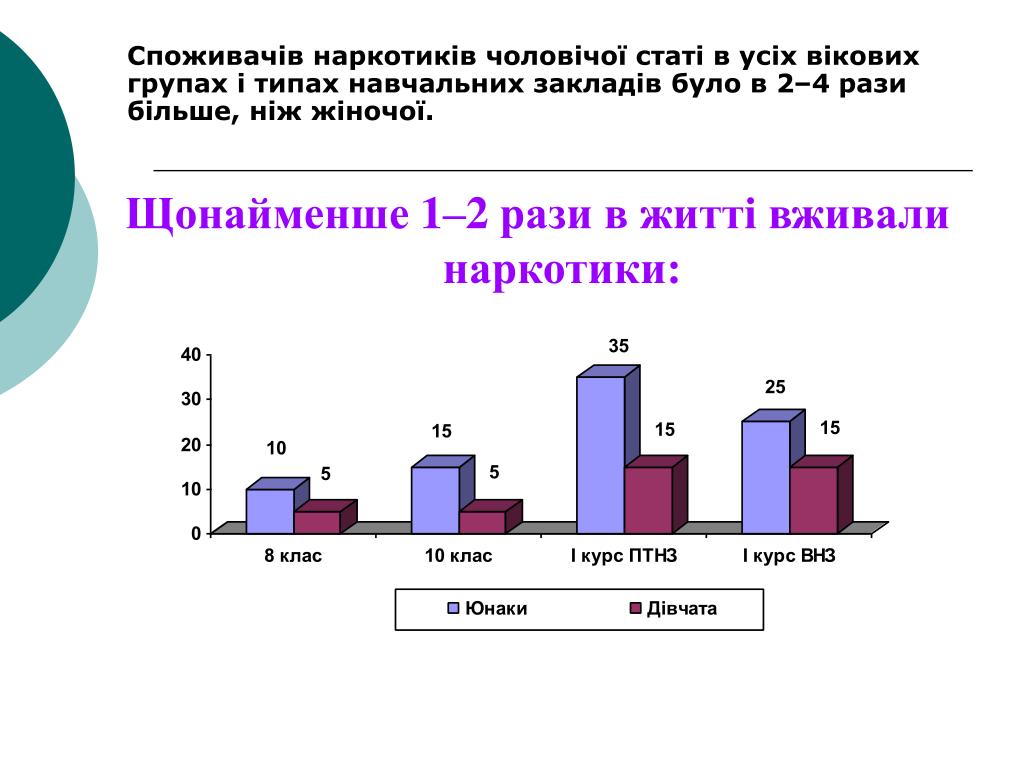 Споживачів наркотиків чоловічої статі в усіх вікових групах і типах навчальних закладів було в 2–4 рази більше, ніж жіночої.

Щонайменше 1–2 рази в житті вживали наркотики:

40
30
20
10
0

10
5
15
5
35
15
25
15

8 клас
10 клас
І курс ПТНЗ
І курс ВНЗ

Юнаки
Дівчата